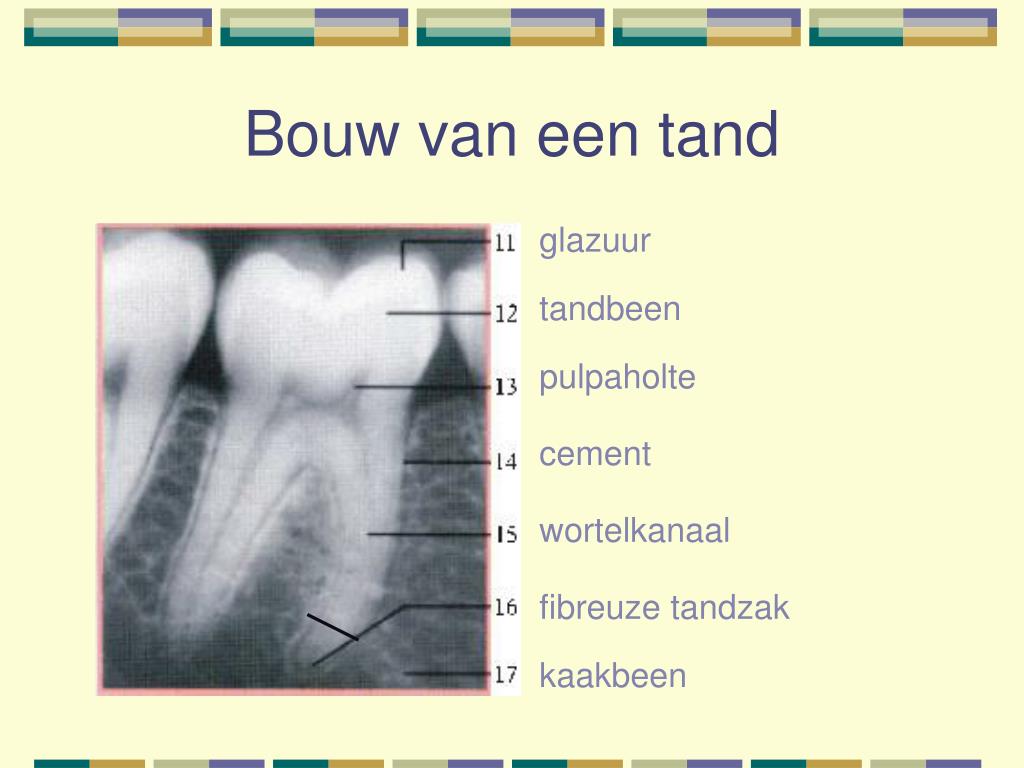 Bouw van een tand

11 glazuur

12 tandbeen

13 pulpaholte

14 cement

15 wortelkanaal

16 fibreuze tandzak

17 kaakbeen